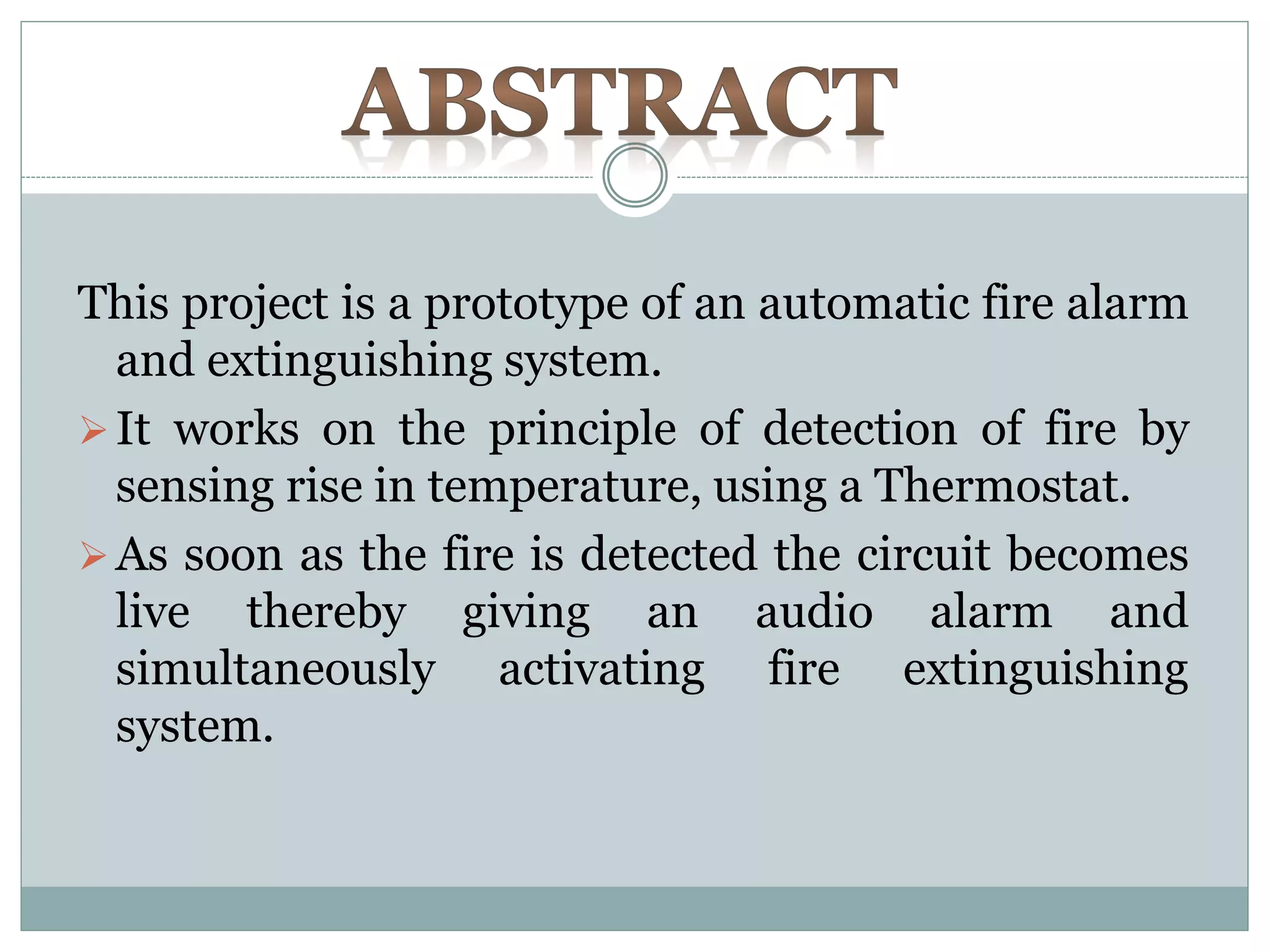 ABSTRACT

This project is a prototype of an automatic fire alarm and extinguishing system.

➢ It works on the principle of detection of fire by sensing rise in temperature, using a Thermostat.

➢ As soon as the fire is detected the circuit becomes live thereby giving an audio alarm and simultaneously activating fire extinguishing system.